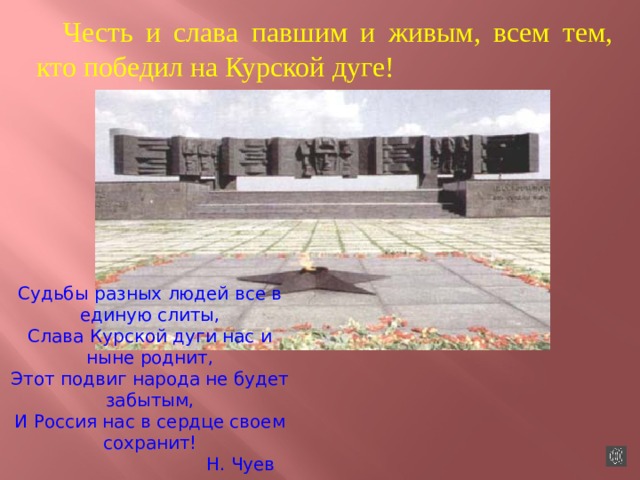 Честь и слава павшим и живым, всем тем, кто победил на Курской дуге!

Судьбы разных людей все в единую слиты,
Слава Курской дуги нас и ныне роднит,
Этот подвиг народа не будет забытым,
И Россия нас в сердце своем сохранит!
Н. Чуев